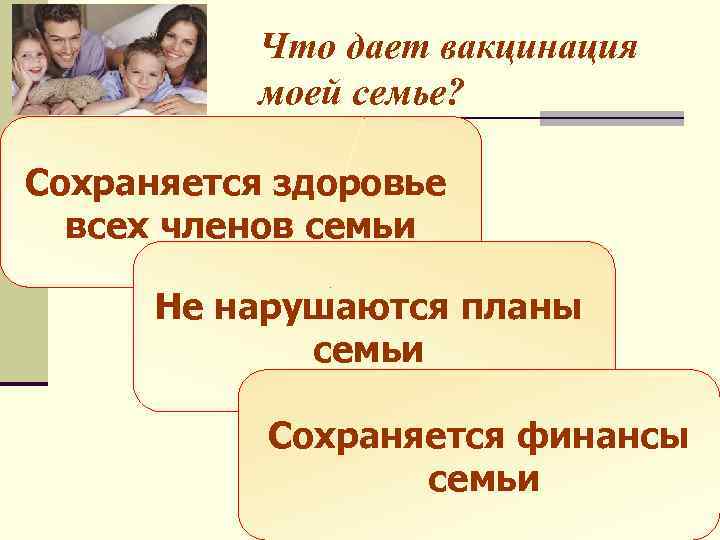 Что дает вакцинация моей семье?

Сохраняется здоровье всех членов семьи

Не нарушаются планы семьи

Сохраняется финансы семьи